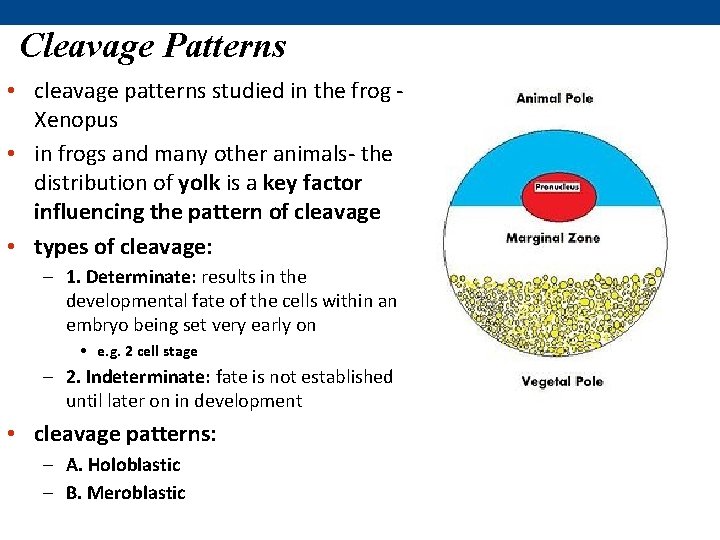 Cleavage Patterns

• cleavage patterns studied in the frog - Xenopus
• in frogs and many other animals- the distribution of yolk is a key factor influencing the pattern of cleavage
• types of cleavage:
 – 1. Determinate: results in the developmental fate of the cells within an embryo being set very early on
  • e.g. 2 cell stage
 – 2. Indeterminate: fate is not established until later on in development
• cleavage patterns:
 – A. Holoblastic
 – B. Meroblastic

Animal Pole
Pronucleus
Marginal Zone
Vegetal Pole